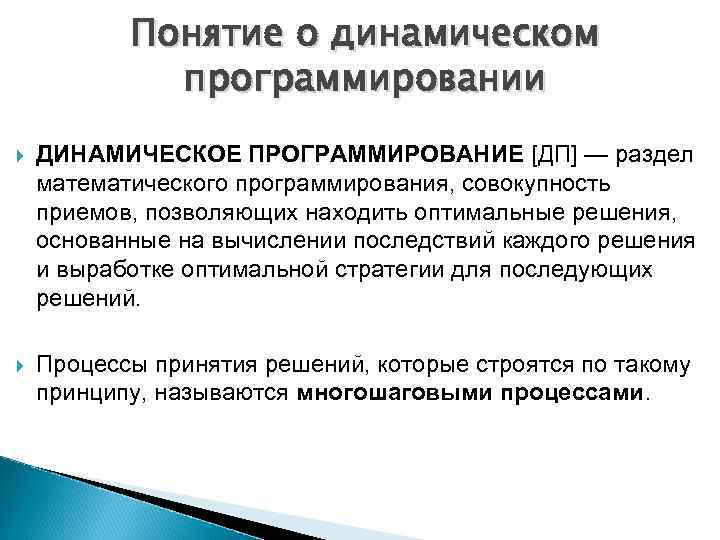 Понятие о динамическом программировании

ДИНАМИЧЕСКОЕ ПРОГРАММИРОВАНИЕ [ДП] — раздел математического программирования, совокупность приемов, позволяющих находить оптимальные решения, основанные на вычислении последствий каждого решения и выработке оптимальной стратегии для последующих решений.

Процессы принятия решений, которые строятся по такому принципу, называются многошаговыми процессами.